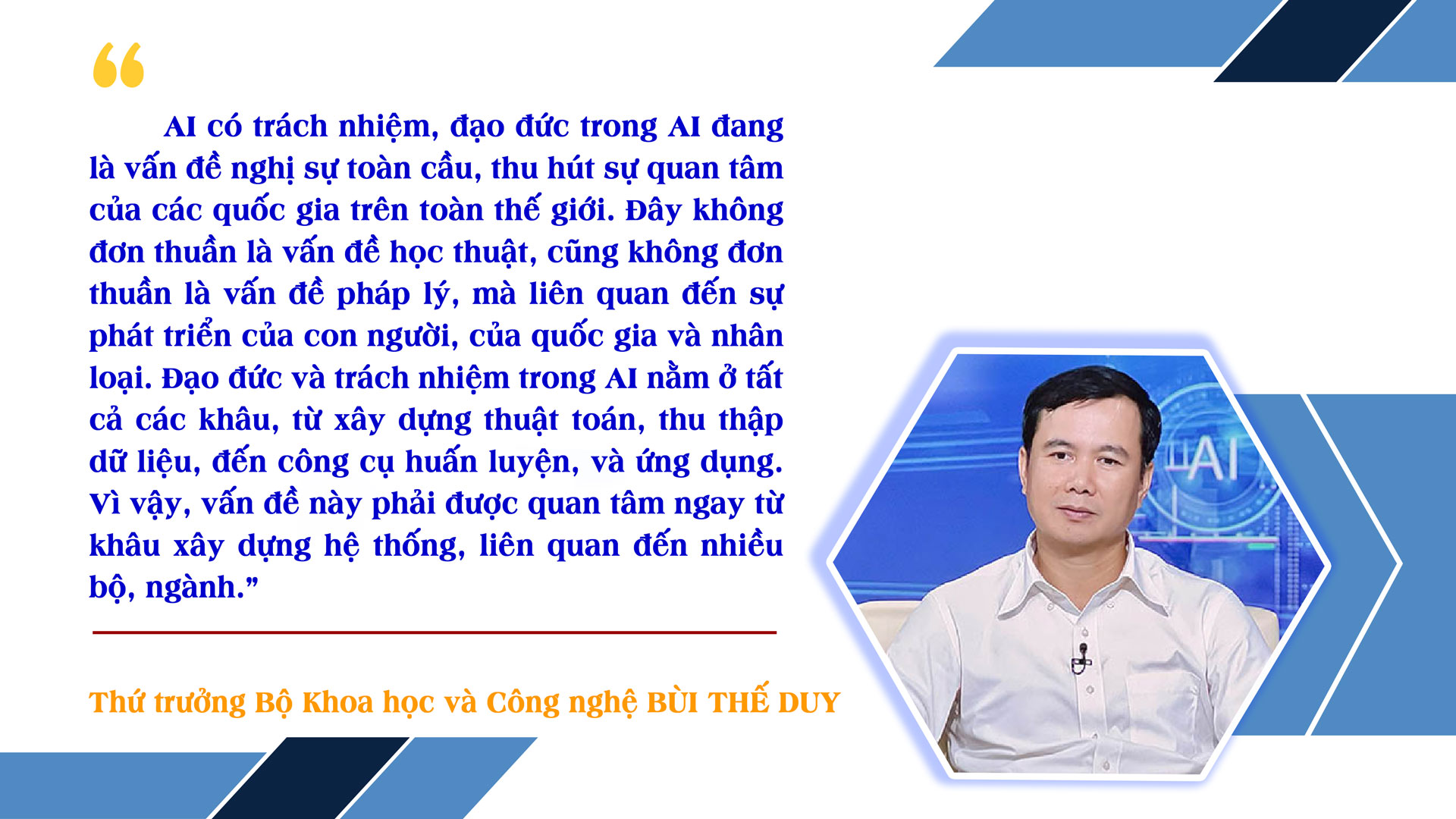 “

AI có trách nhiệm, đạo đức trong AI đang là vấn đề nghị sự toàn cầu, thu hút sự quan tâm của các quốc gia trên toàn thế giới. Đây không đơn thuần là vấn đề học thuật, cũng không đơn thuần là vấn đề pháp lý, mà liên quan đến sự phát triển của con người, của quốc gia và nhân loại. Đạo đức và trách nhiệm trong AI nằm ở tất cả các khâu, từ xây dựng thuật toán, thu thập dữ liệu, đến công cụ huấn luyện, và ứng dụng. Vì vậy, vấn đề này phải được quan tâm ngay từ khâu xây dựng hệ thống, liên quan đến nhiều bộ, ngành.”

Thứ trưởng Bộ Khoa học và Công nghệ BÙI THẾ DUY

AI